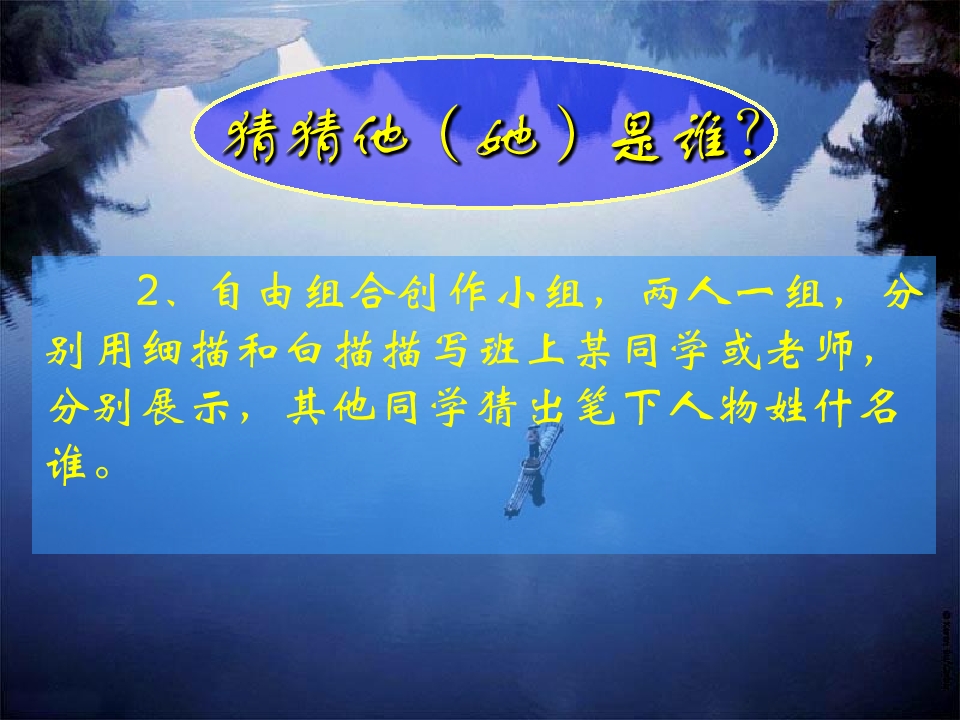 猜猜他（她）是谁?

2、自由组合创作小组，两人一组，分别用细描和白描描写班上某同学或老师，分别展示，其他同学猜出笔下人物姓什名谁。